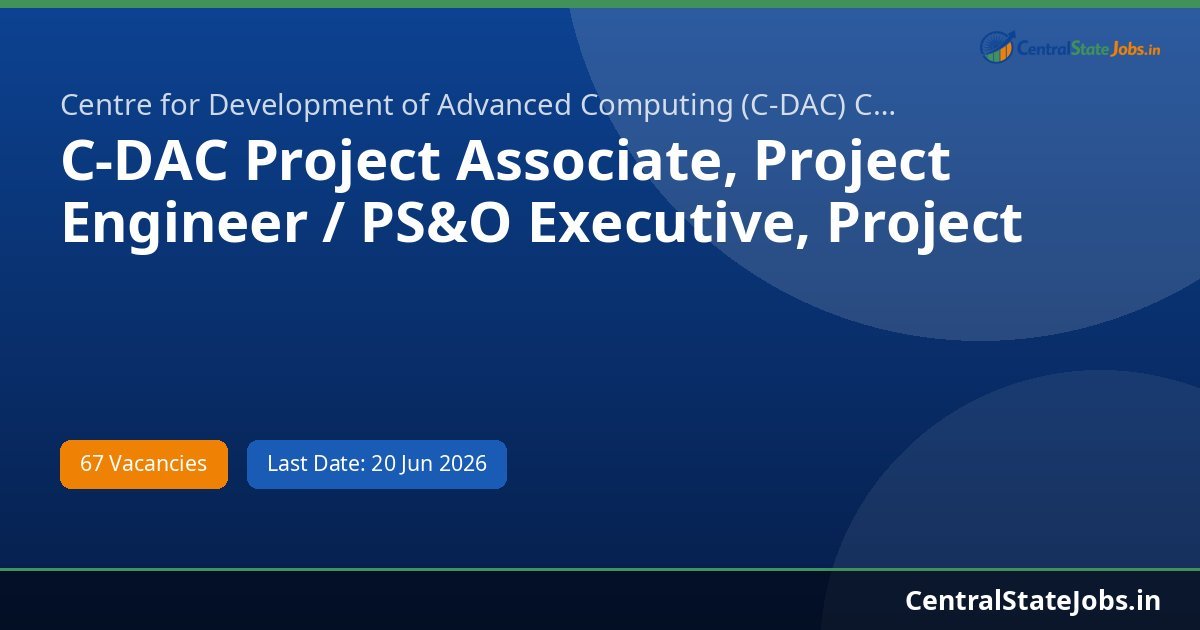 CentralStateJobs.in

Centre for Development of Advanced Computing (C-DAC) C...

C-DAC Project Associate, Project Engineer / PS&O Executive, Project

67 Vacancies

Last Date: 20 Jun 2026

CentralStateJobs.in